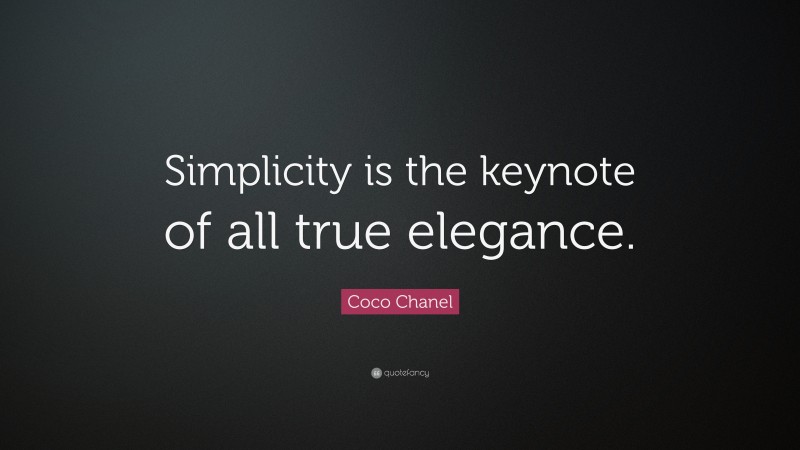 Simplicity is the keynote of all true elegance.

Coco Chanel

quotefancy